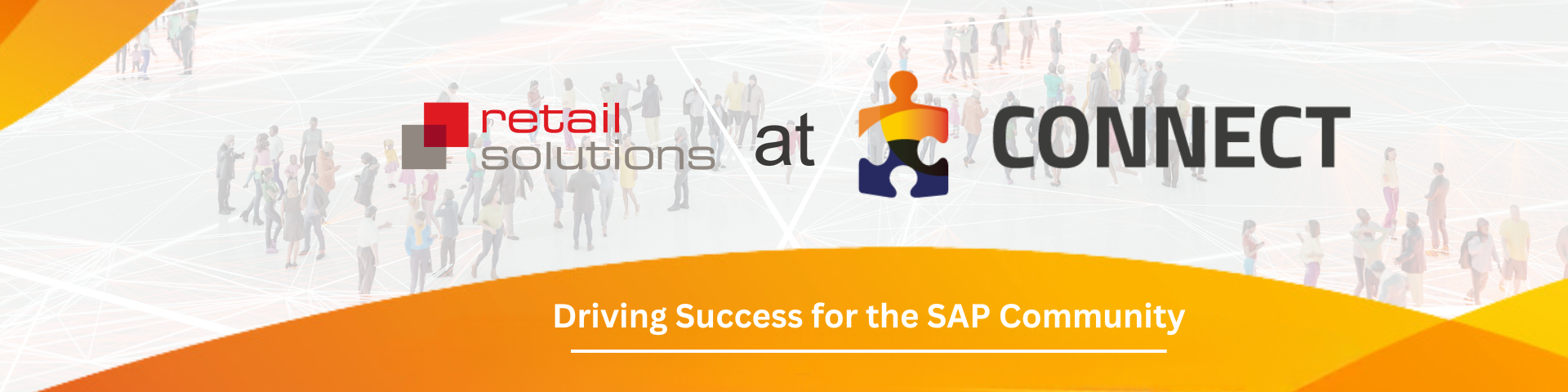 retail solutions at CONNECT

Driving Success for the SAP Community